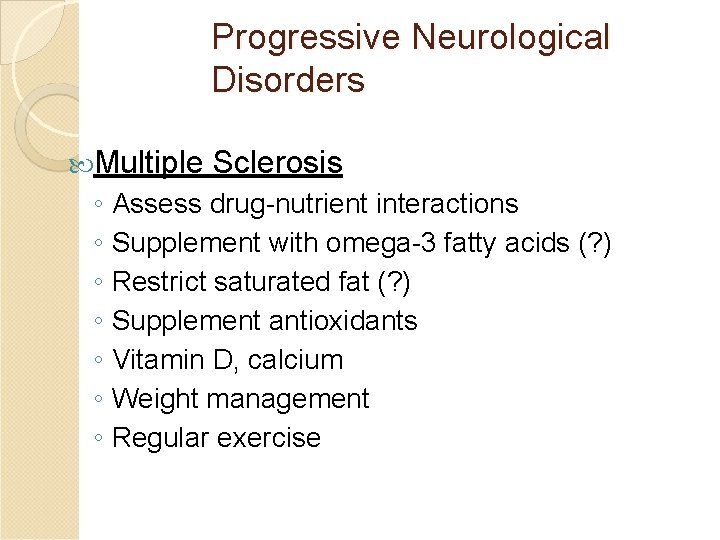 Progressive Neurological Disorders

Multiple Sclerosis
◦ Assess drug-nutrient interactions
◦ Supplement with omega-3 fatty acids (?)
◦ Restrict saturated fat (?)
◦ Supplement antioxidants
◦ Vitamin D, calcium
◦ Weight management
◦ Regular exercise